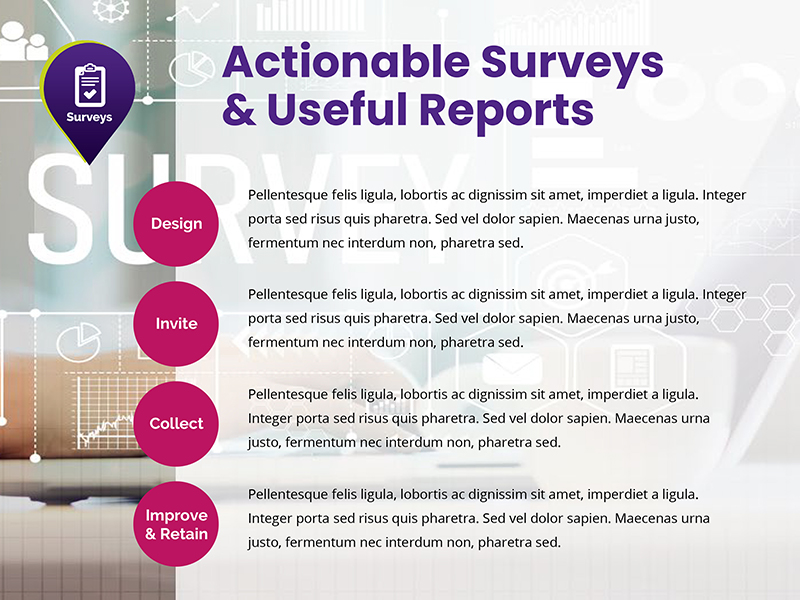 Surveys

Actionable Surveys & Useful Reports

SURVEY

Design

Pellentesque felis ligula, lobortis ac dignissim sit amet, imperdiet a ligula. Integer porta sed risus quis pharetra. Sed vel dolor sapien. Maecenas urna justo, fermentum nec interdum non, pharetra sed.

Invite

Pellentesque felis ligula, lobortis ac dignissim sit amet, imperdiet a ligula. Integer porta sed risus quis pharetra. Sed vel dolor sapien. Maecenas urna justo, fermentum nec interdum non, pharetra sed.

Collect

Pellentesque felis ligula, lobortis ac dignissim sit amet, imperdiet a ligula. Integer porta sed risus quis pharetra. Sed vel dolor sapien. Maecenas urna justo, fermentum nec interdum non, pharetra sed.

Improve & Retain

Pellentesque felis ligula, lobortis ac dignissim sit amet, imperdiet a ligula. Integer porta sed risus quis pharetra. Sed vel dolor sapien. Maecenas urna justo, fermentum nec interdum non, pharetra sed.